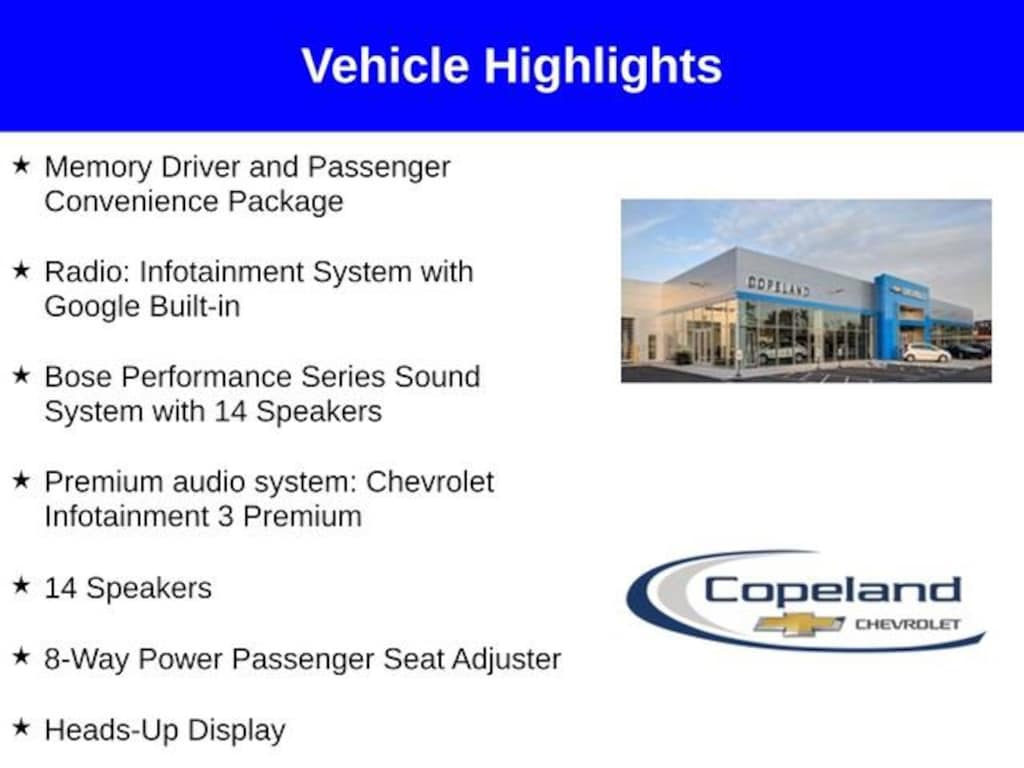 Vehicle Highlights

★ Memory Driver and Passenger Convenience Package

★ Radio: Infotainment System with Google Built-in

★ Bose Performance Series Sound System with 14 Speakers

★ Premium audio system: Chevrolet Infotainment 3 Premium

★ 14 Speakers

★ 8-Way Power Passenger Seat Adjuster

★ Heads-Up Display

COPELAND

Copeland
CHEVROLET